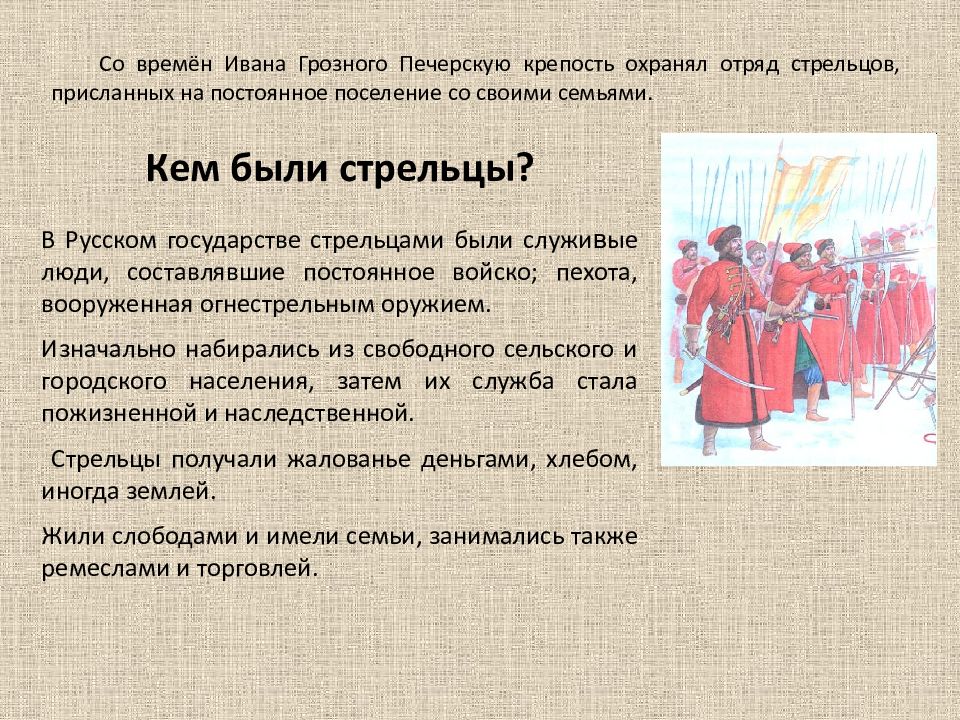 Со времён Ивана Грозного Печерскую крепость охранял отряд стрельцов, присланных на постоянное поселение со своими семьями.

Кем были стрельцы?

В Русском государстве стрельцами были служивые люди, составлявшие постоянное войско; пехота, вооруженная огнестрельным оружием.

Изначально набирались из свободного сельского и городского населения, затем их служба стала пожизненной и наследственной.

Стрельцы получали жалованье деньгами, хлебом, иногда землей.

Жили слободами и имели семьи, занимались также ремеслами и торговлей.